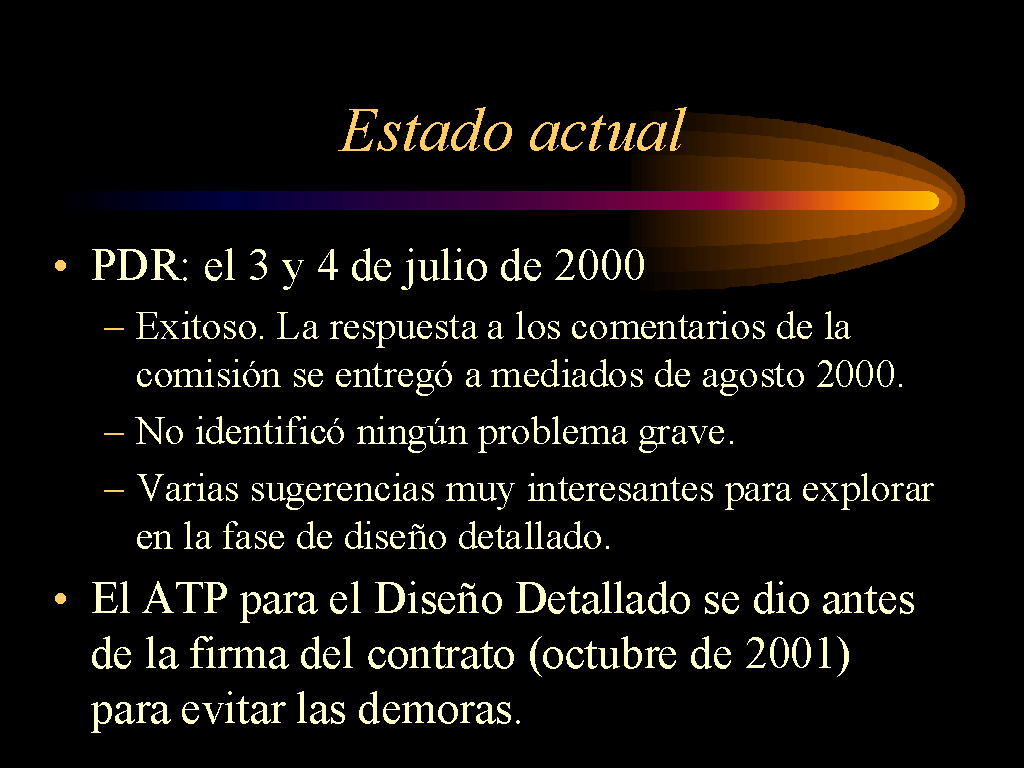 Estado actual

• PDR: el 3 y 4 de julio de 2000
– Exitoso. La respuesta a los comentarios de la comisión se entregó a mediados de agosto 2000.
– No identificó ningún problema grave.
– Varias sugerencias muy interesantes para explorar en la fase de diseño detallado.

• El ATP para el Diseño Detallado se dio antes de la firma del contrato (octubre de 2001) para evitar las demoras.